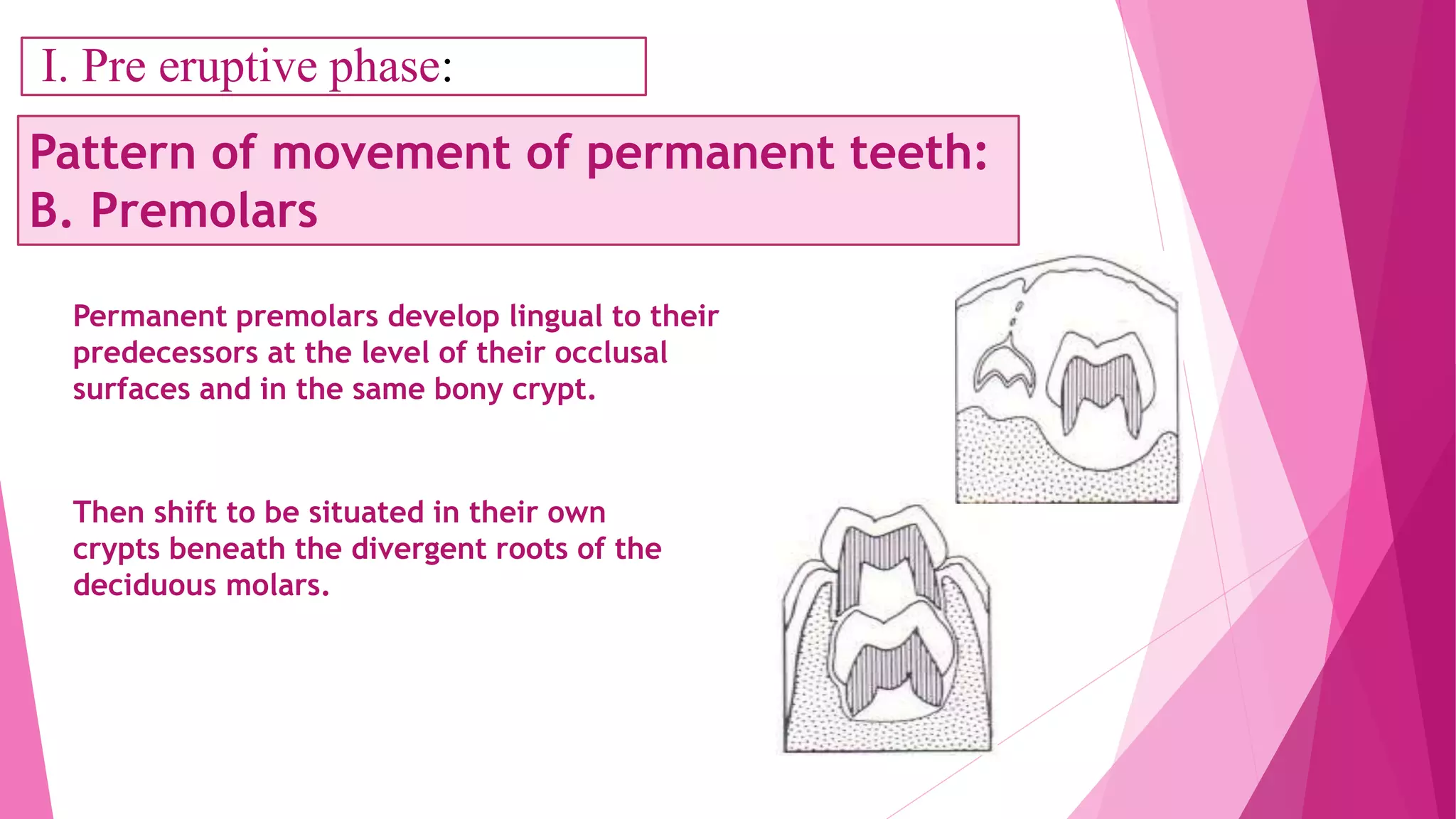 I. Pre eruptive phase:

Pattern of movement of permanent teeth:
B. Premolars

Permanent premolars develop lingual to their predecessors at the level of their occlusal surfaces and in the same bony crypt.

Then shift to be situated in their own crypts beneath the divergent roots of the deciduous molars.